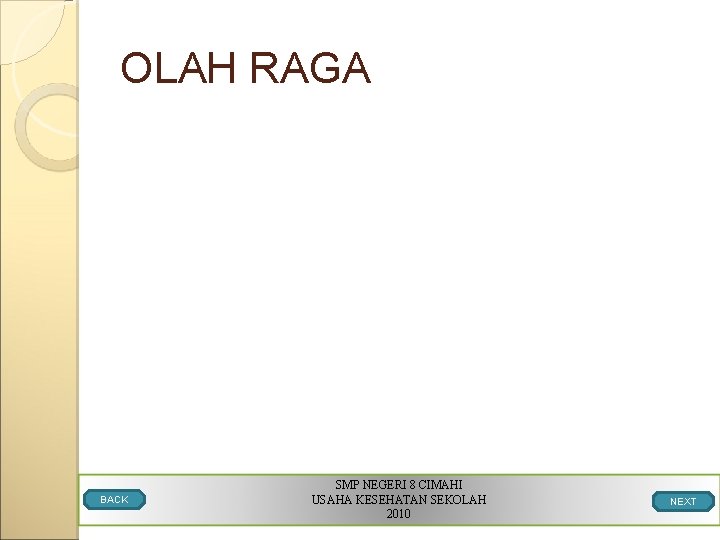 OLAH RAGA

BACK

SMP NEGERI 8 CIMAHI
USAHA KESEHATAN SEKOLAH
2010

NEXT